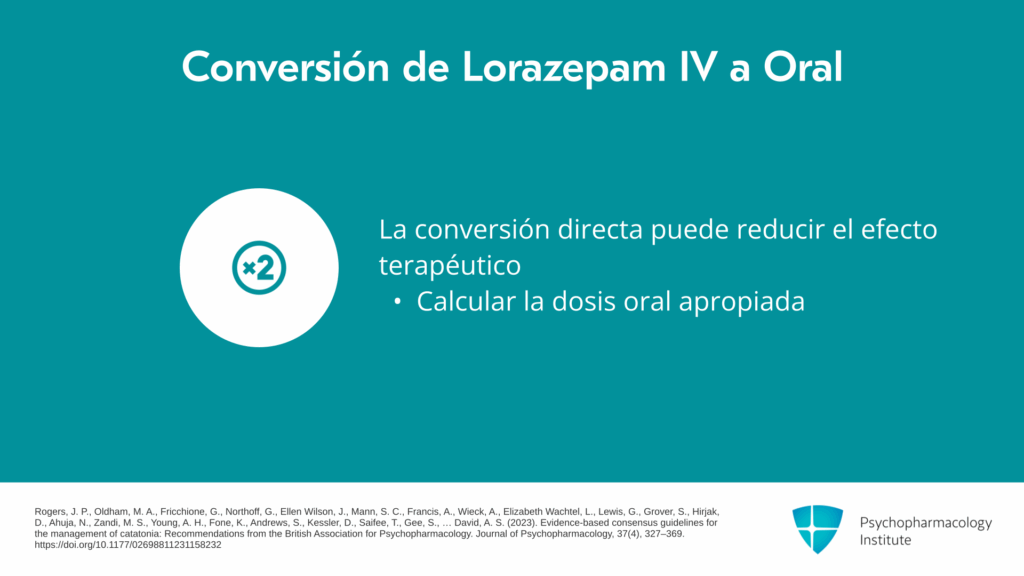 Conversión de Lorazepam IV a Oral

×2

La conversión directa puede reducir el efecto terapéutico

• Calcular la dosis oral apropiada

Rogers, J. P., Oldham, M. A., Fricchione, G., Northoff, G., Ellen Wilson, J., Mann, S. C., Francis, A., Wieck, A., Elizabeth Wachtel, L., Lewis, G., Grover, S., Hirjak, D., Ahuja, N., Zandi, M. S., Young, A. H., Fone, K., Andrews, S., Kessler, D., Saifee, T., Gee, S., … David, A. S. (2023). Evidence-based consensus guidelines for the management of catatonia: Recommendations from the British Association for Psychopharmacology. Journal of Psychopharmacology, 37(4), 327–369. https://doi.org/10.1177/02698811231158232

Psychopharmacology Institute